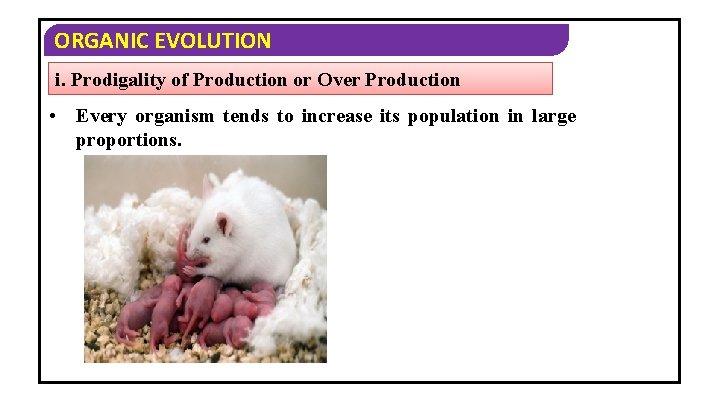 ORGANIC EVOLUTION

i. Prodigality of Production or Over Production

• Every organism tends to increase its population in large proportions.